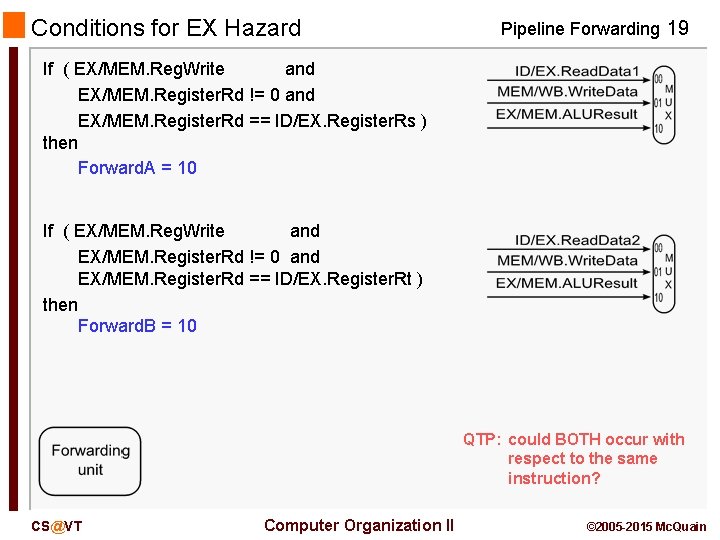 Conditions for EX Hazard

Pipeline Forwarding 19

If ( EX/MEM.RegWrite and
EX/MEM.RegisterRd != 0 and
EX/MEM.RegisterRd == ID/EX.RegisterRs )
then
ForwardA = 10

ID/EX.ReadData1
MEM/WB.WriteData
EX/MEM.ALUResult
00
01
10
M
U
X

If ( EX/MEM.RegWrite and
EX/MEM.RegisterRd != 0 and
EX/MEM.RegisterRd == ID/EX.RegisterRt )
then
ForwardB = 10

ID/EX.ReadData2
MEM/WB.WriteData
EX/MEM.ALUResult
00
01
10
M
U
X

Forwarding unit

QTP: could BOTH occur with respect to the same instruction?

CS@VT

Computer Organization II

©2005-2015 McQuain